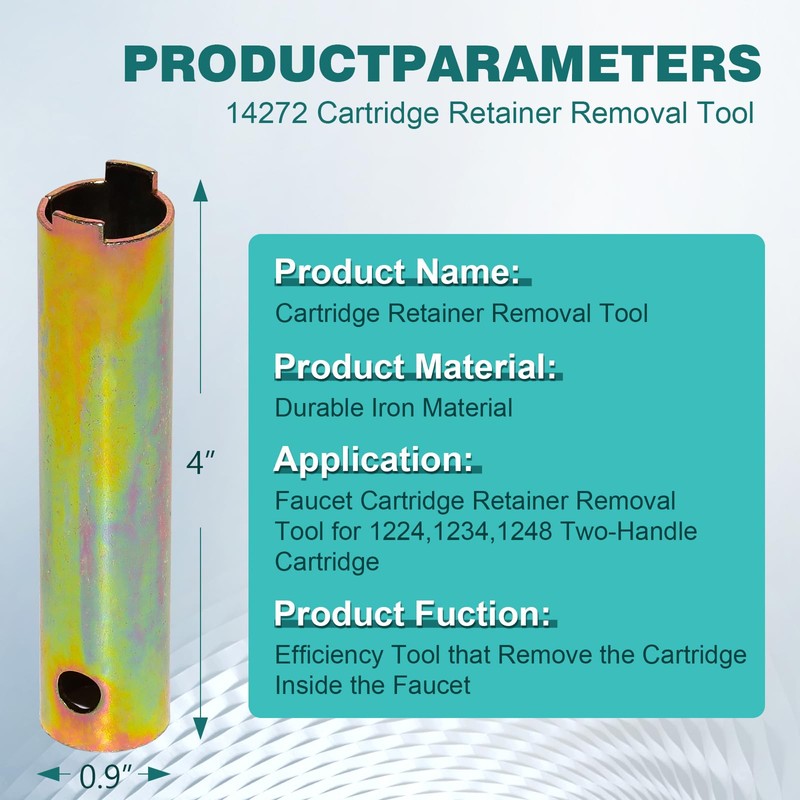 PRODUCTPARAMETERS
14272 Cartridge Retainer Removal Tool

4″

0.9″

Product Name:
Cartridge Retainer Removal Tool

Product Material:
Durable Iron Material

Application:
Faucet Cartridge Retainer Removal Tool for 1224,1234,1248 Two-Handle Cartridge

Product Fuction:
Efficiency Tool that Remove the Cartridge Inside the Faucet